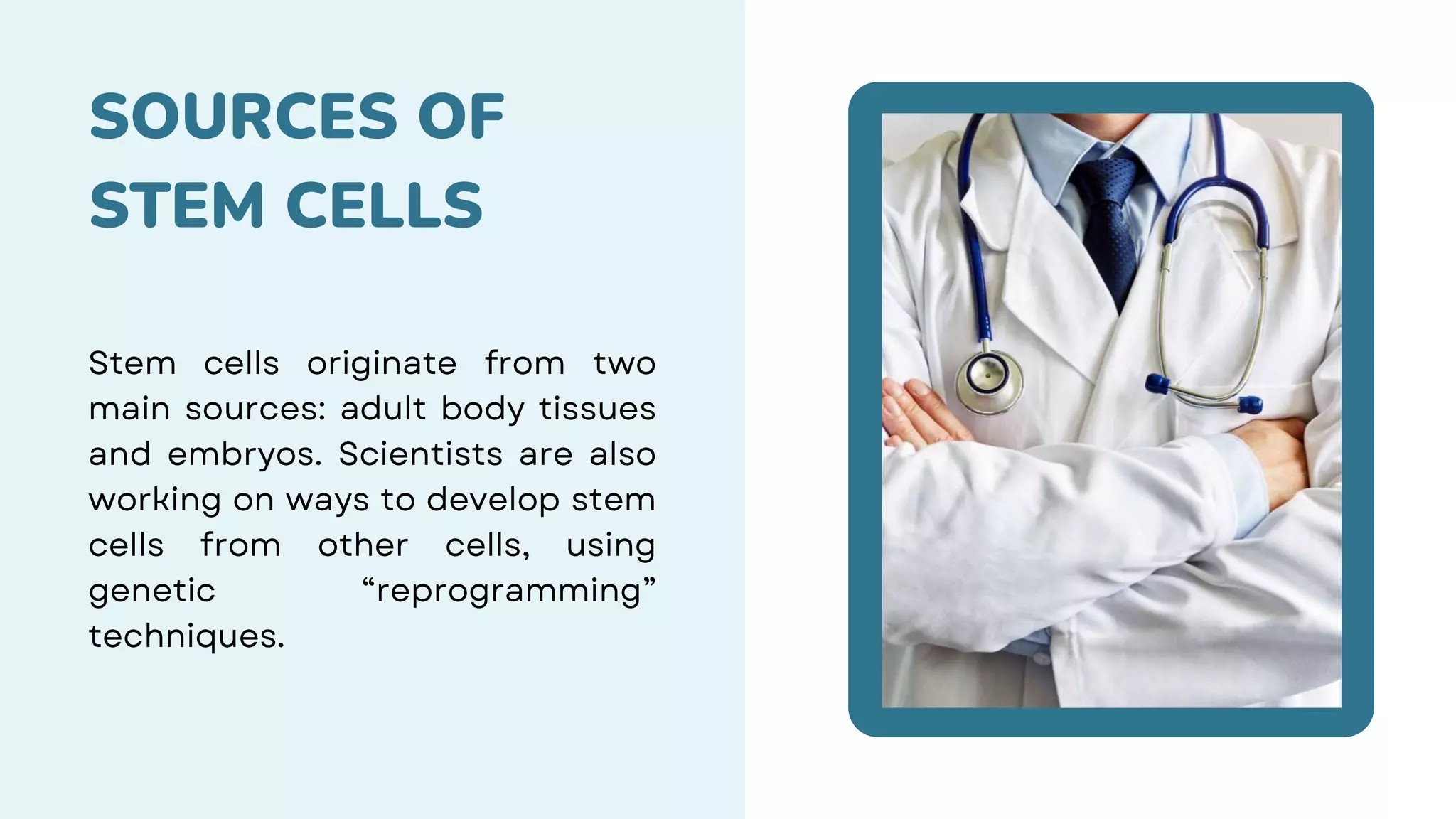 SOURCES OF STEM CELLS

Stem cells originate from two main sources: adult body tissues and embryos. Scientists are also working on ways to develop stem cells from other cells, using genetic “reprogramming” techniques.